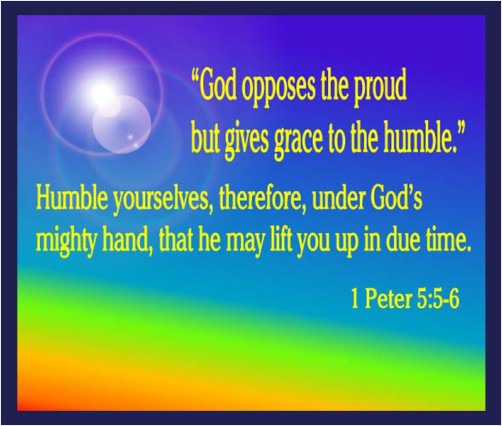 “God opposes the proud but gives grace to the humble.”

Humble yourselves, therefore, under God’s mighty hand, that he may lift you up in due time.

1 Peter 5:5-6